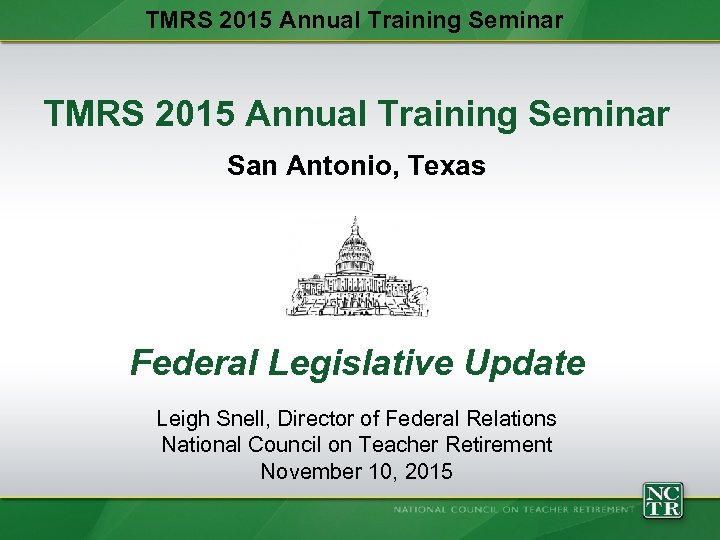 TMRS 2015 Annual Training Seminar

TMRS 2015 Annual Training Seminar

San Antonio, Texas

Federal Legislative Update

Leigh Snell, Director of Federal Relations
National Council on Teacher Retirement
November 10, 2015

NATIONAL COUNCIL ON TEACHER RETIREMENT

NC TR